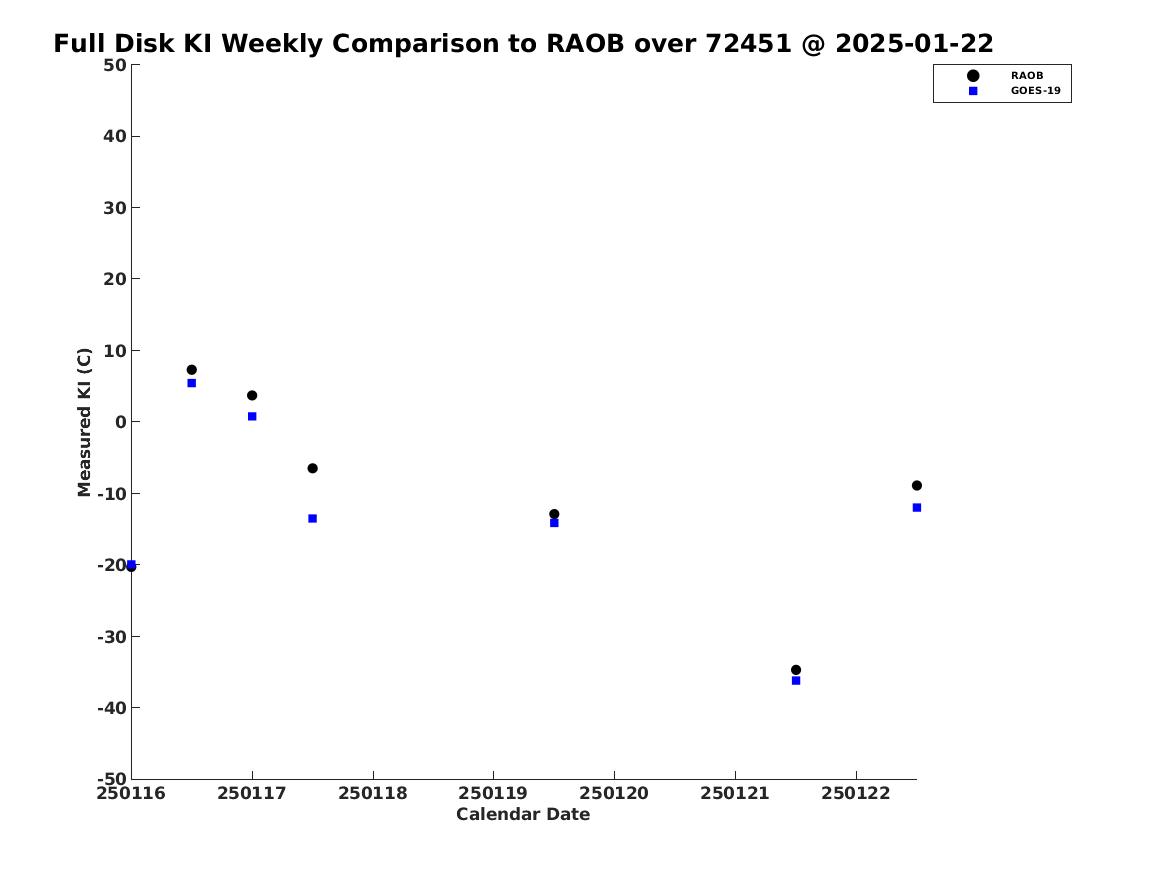 Full Disk KI Weekly Comparison to RAOB over 72451 @ 2025-01-22

RAOB
GOES-19

Measured KI (C)

50
40
30
20
10
0
-10
-20
-30
-40
-50

250116 250117 250118 250119 250120 250121 250122

Calendar Date